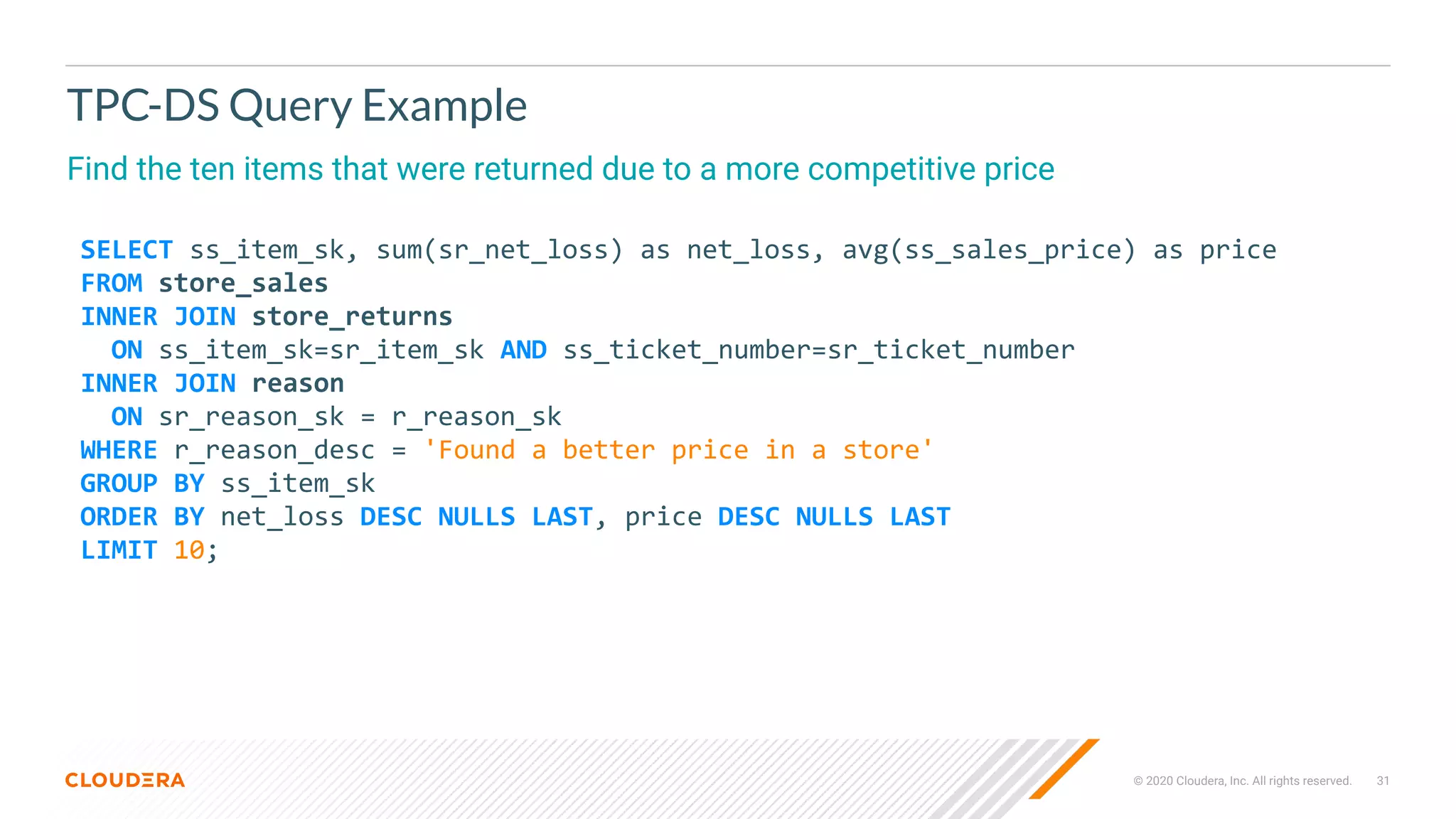 TPC-DS Query Example

Find the ten items that were returned due to a more competitive price

SELECT ss_item_sk, sum(sr_net_loss) as net_loss, avg(ss_sales_price) as price
FROM store_sales
INNER JOIN store_returns
  ON ss_item_sk=sr_item_sk AND ss_ticket_number=sr_ticket_number
INNER JOIN reason
  ON sr_reason_sk = r_reason_sk
WHERE r_reason_desc = 'Found a better price in a store'
GROUP BY ss_item_sk
ORDER BY net_loss DESC NULLS LAST, price DESC NULLS LAST
LIMIT 10;

CLOUDERA

© 2020 Cloudera, Inc. All rights reserved. 31